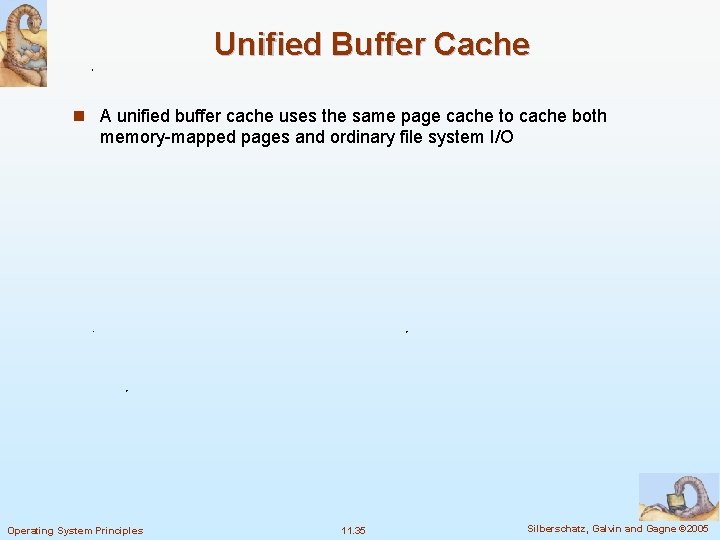 Unified Buffer Cache

A unified buffer cache uses the same page cache to cache both memory-mapped pages and ordinary file system I/O

Operating System Principles

11.35

Silberschatz, Galvin and Gagne ©2005